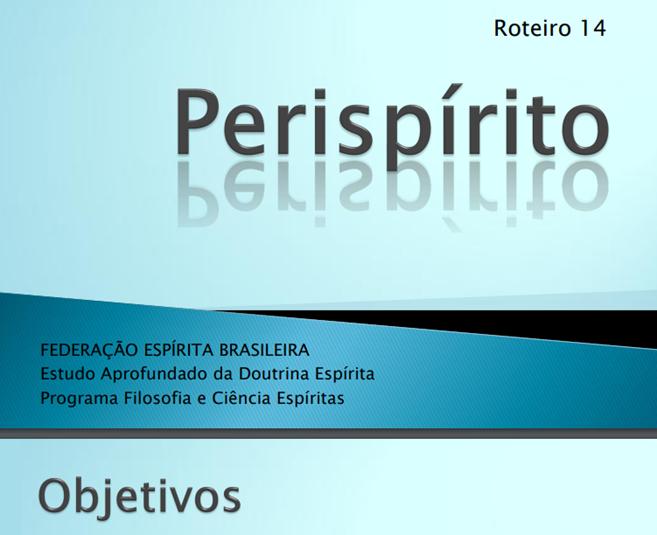 Roteiro 14

Perispírito

FEDERAÇÃO ESPÍRITA BRASILEIRA
Estudo Aprofundado da Doutrina Espírita
Programa Filosofia e Ciência Espíritas

Objetivos